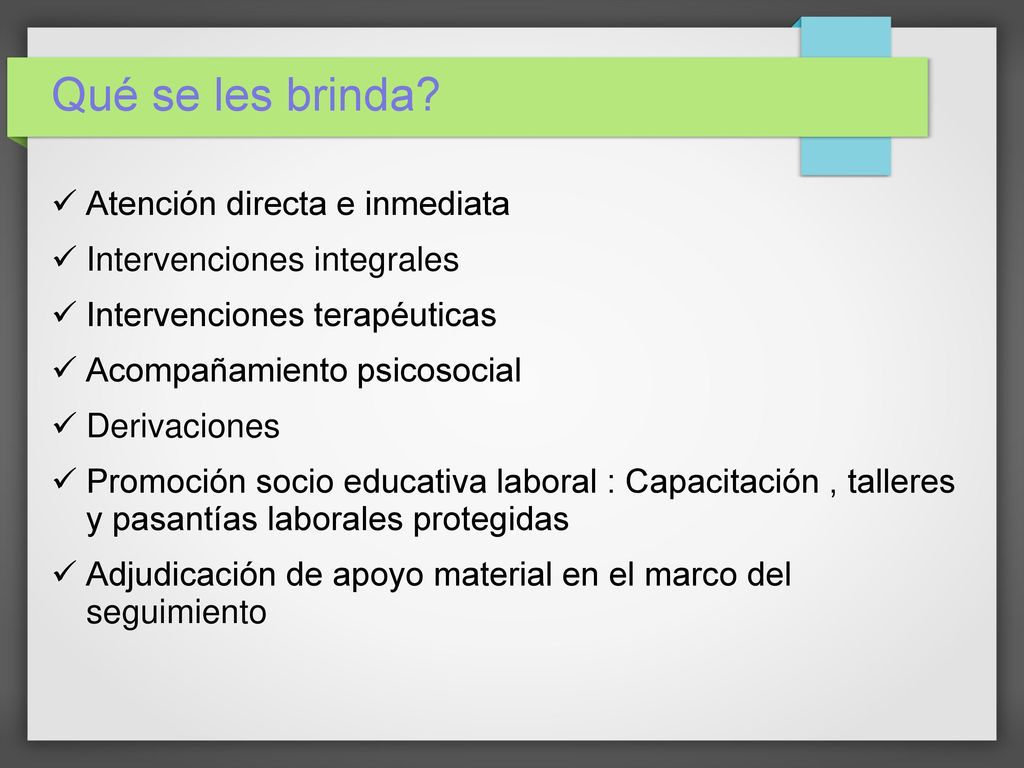 Qué se les brinda?

✓ Atención directa e inmediata

✓ Intervenciones integrales

✓ Intervenciones terapéuticas

✓ Acompañamiento psicosocial

✓ Derivaciones

✓ Promoción socio educativa laboral : Capacitación , talleres y pasantías laborales protegidas

✓ Adjudicación de apoyo material en el marco del seguimiento